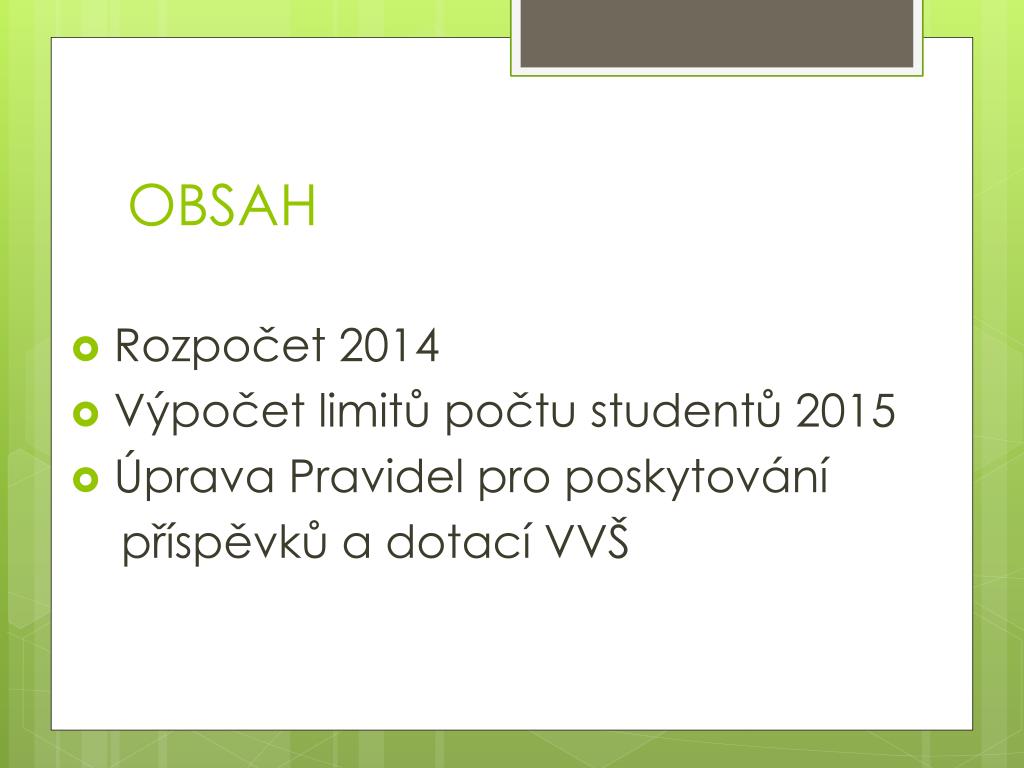 OBSAH

Rozpočet 2014
Výpočet limitů počtu studentů 2015
Úprava Pravidel pro poskytování příspěvků a dotací VVŠ